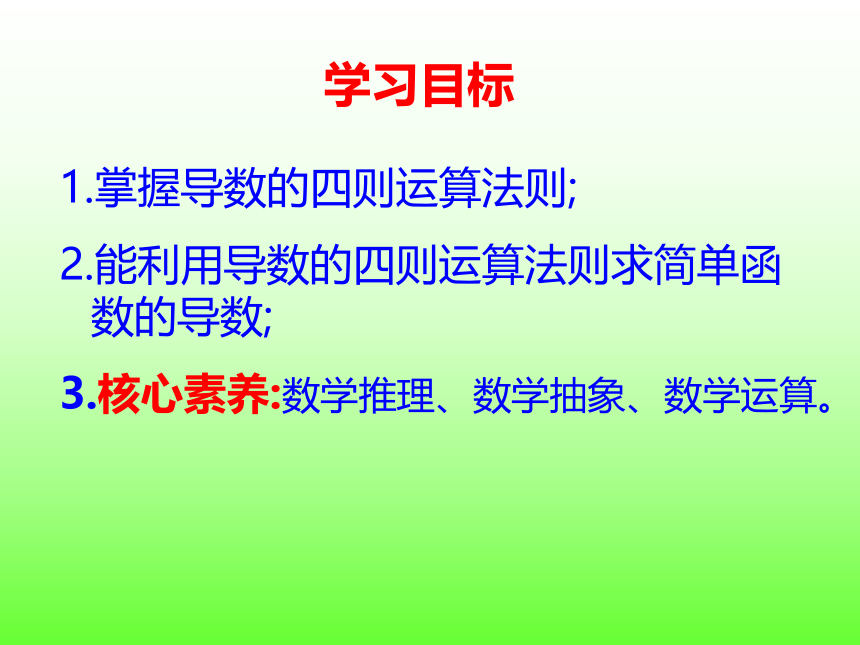 学习目标

1.掌握导数的四则运算法则;

2.能利用导数的四则运算法则求简单函数的导数;

3.核心素养:数学推理、数学抽象、数学运算。